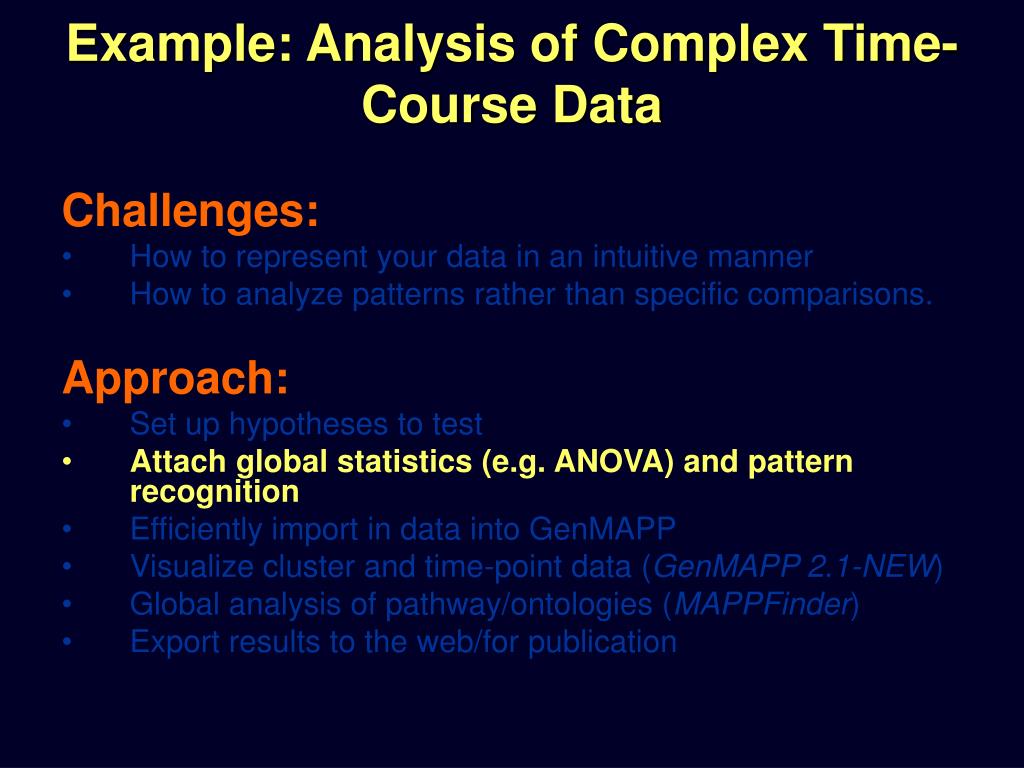 Example: Analysis of Complex Time-Course Data

Challenges:
• How to represent your data in an intuitive manner
• How to analyze patterns rather than specific comparisons.

Approach:
• Set up hypotheses to test
• Attach global statistics (e.g. ANOVA) and pattern recognition
• Efficiently import in data into GenMAPP
• Visualize cluster and time-point data (GenMAPP 2.1-NEW)
• Global analysis of pathway/ontologies (MAPPFinder)
• Export results to the web/for publication